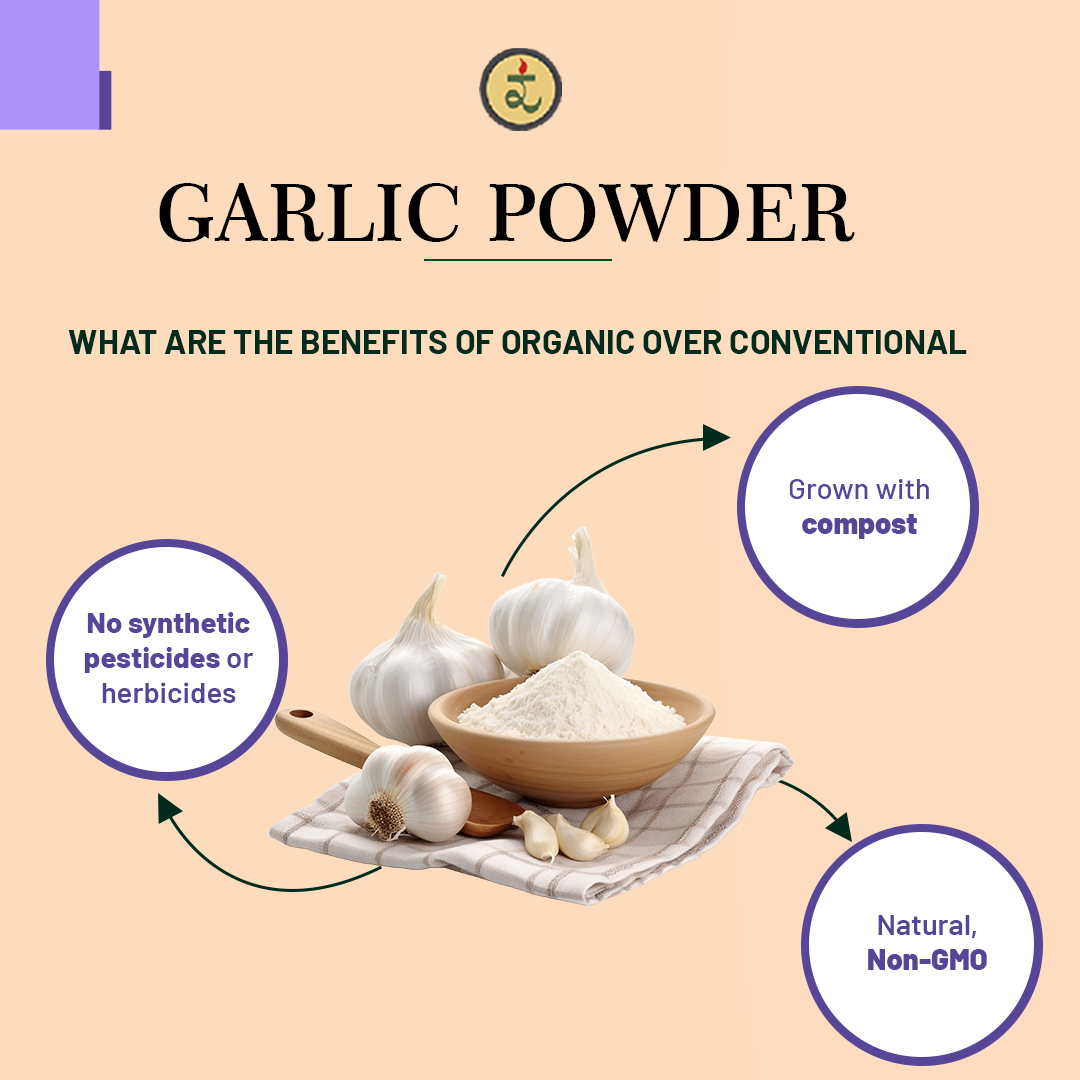 GARLIC POWDER

WHAT ARE THE BENEFITS OF ORGANIC OVER CONVENTIONAL

Grown with compost

No synthetic pesticides or herbicides

Natural, Non-GMO